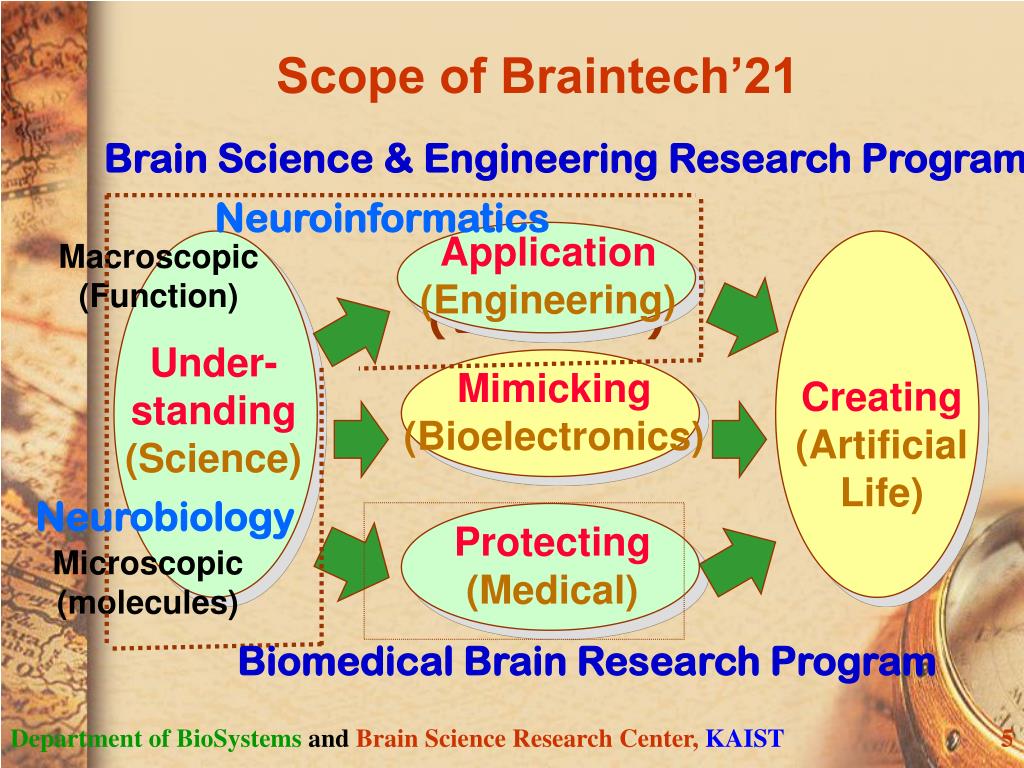 Scope of Braintech'21

Brain Science & Engineering Research Program

Neuroinformatics

Macroscopic (Function)

Under-standing (Science)

Neurobiology

Microscopic (molecules)

Application (Engineering)

Mimicking (Bioelectronics)

Protecting (Medical)

Creating (Artificial Life)

Biomedical Brain Research Program

Department of BioSystems and Brain Science Research Center, KAIST 5